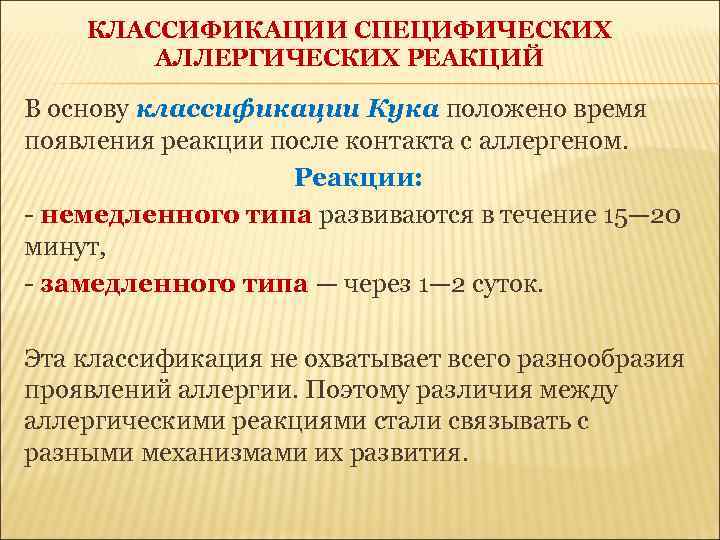 КЛАССИФИКАЦИИ СПЕЦИФИЧЕСКИХ АЛЛЕРГИЧЕСКИХ РЕАКЦИЙ

В основу классификации Кука положено время появления реакции после контакта с аллергеном.

Реакции:

- немедленного типа развиваются в течение 15—20 минут,

- замедленного типа — через 1—2 суток.

Эта классификация не охватывает всего разнообразия проявлений аллергии. Поэтому различия между аллергическими реакциями стали связывать с разными механизмами их развития.